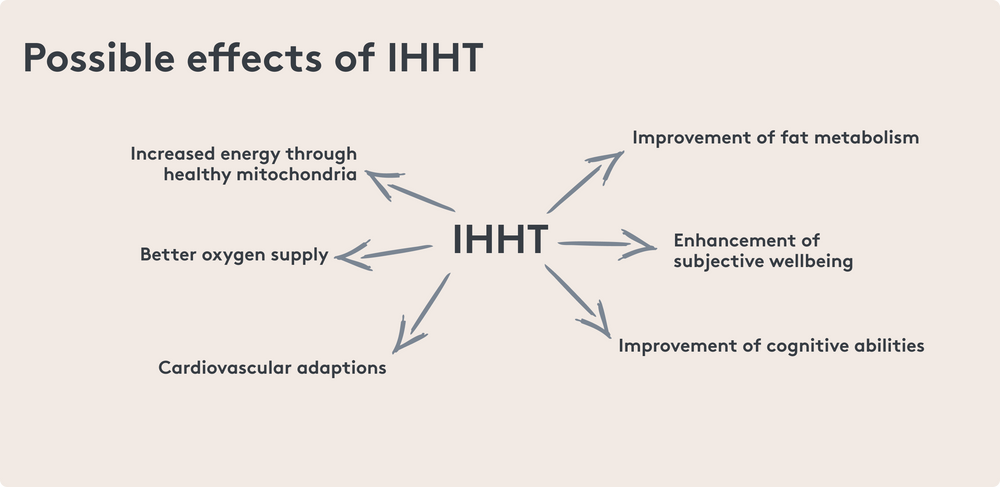 Possible effects of IHHT

IHHT

Increased energy through healthy mitochondria

Better oxygen supply

Cardiovascular adaptions

Improvement of fat metabolism

Enhancement of subjective wellbeing

Improvement of cognitive abilities